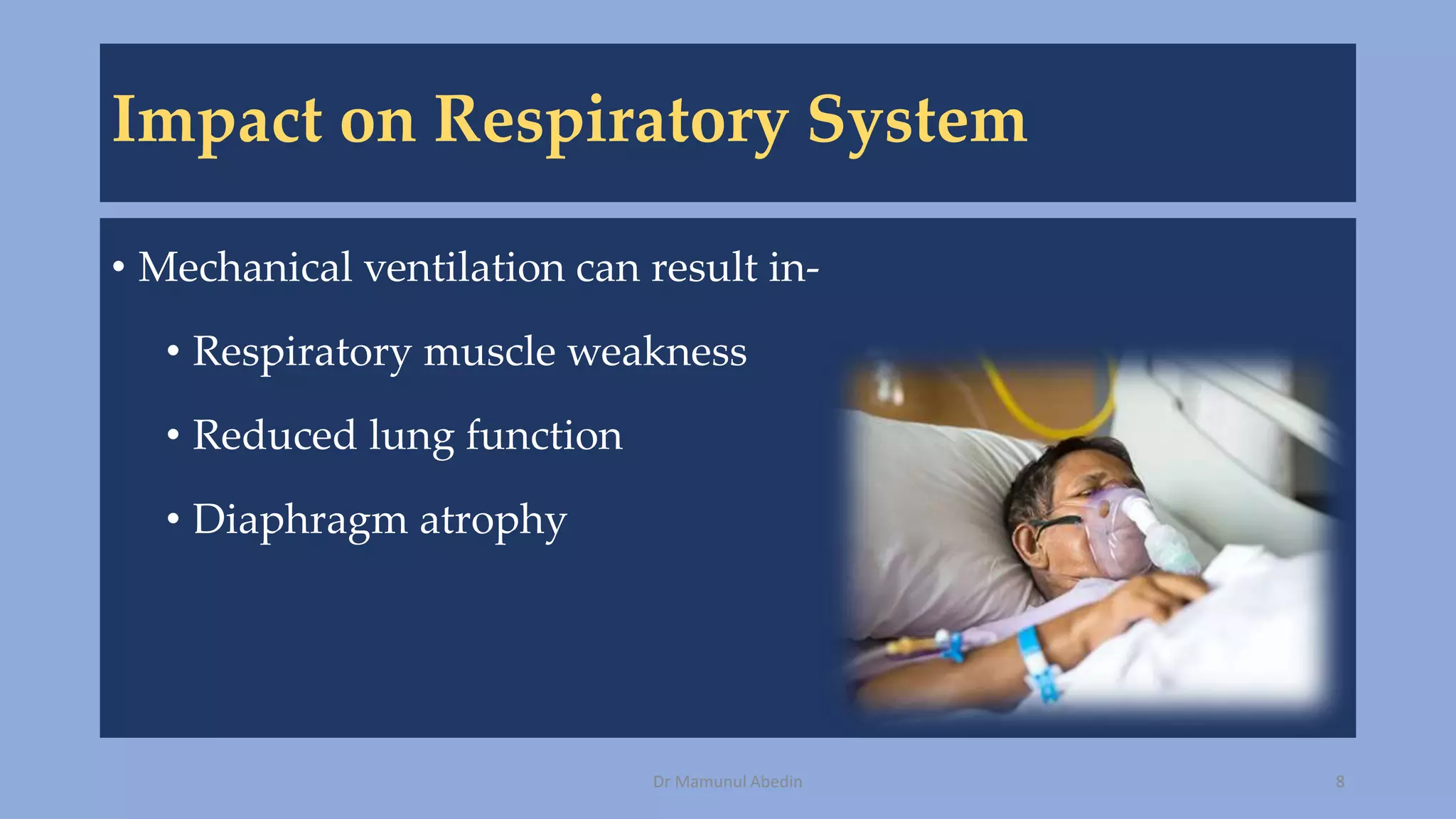 Impact on Respiratory System

• Mechanical ventilation can result in-

• Respiratory muscle weakness

• Reduced lung function

• Diaphragm atrophy

Dr Mamunul Abedin

8